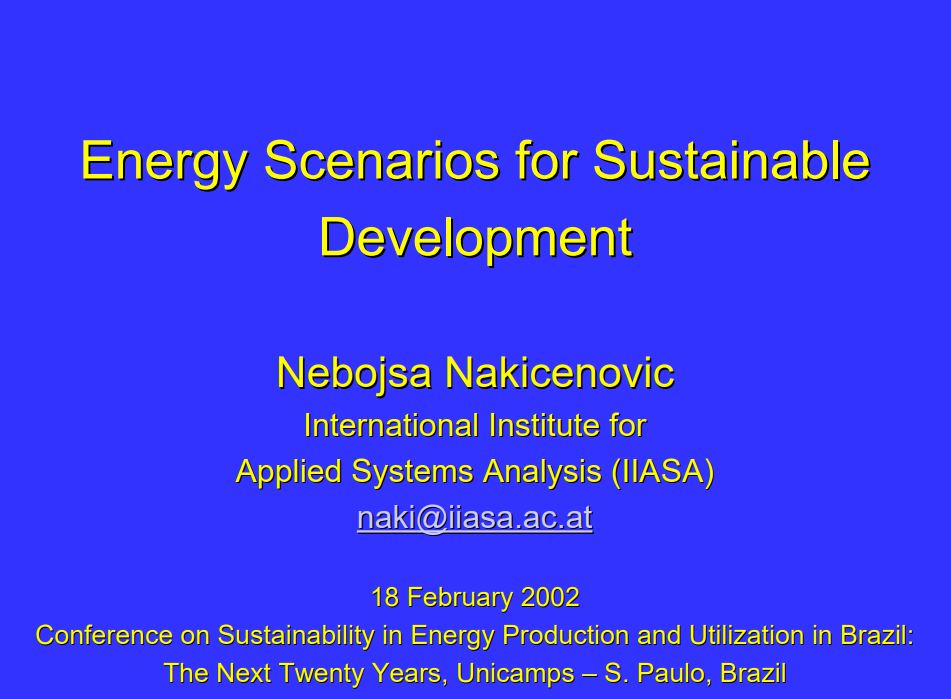 Energy Scenarios for Sustainable Development

Nebojsa Nakicenovic
International Institute for
Applied Systems Analysis (IIASA)
naki@iiasa.ac.at

18 February 2002
Conference on Sustainability in Energy Production and Utilization in Brazil:
The Next Twenty Years, Unicamps – S. Paulo, Brazil